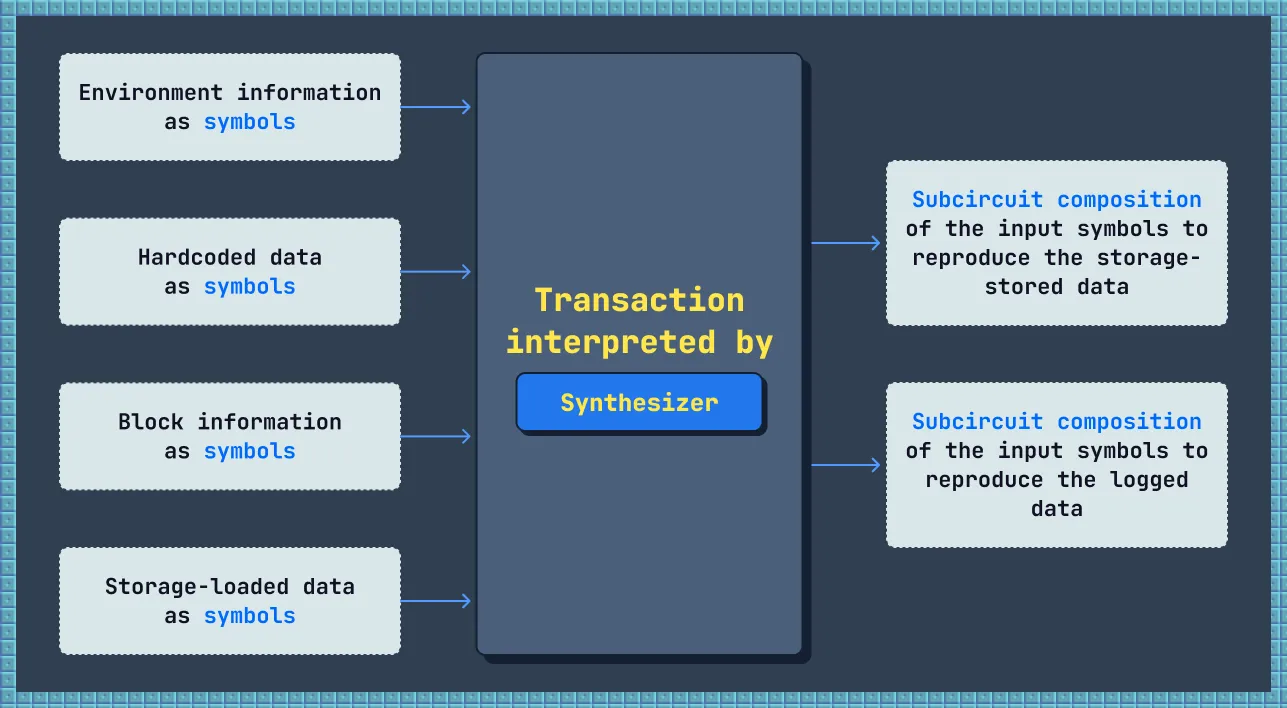 Environment information as symbols

Hardcoded data as symbols

Block information as symbols

Storage-loaded data as symbols

Transaction interpreted by

Synthesizer

Subcircuit composition of the input symbols to reproduce the storage-stored data

Subcircuit composition of the input symbols to reproduce the logged data